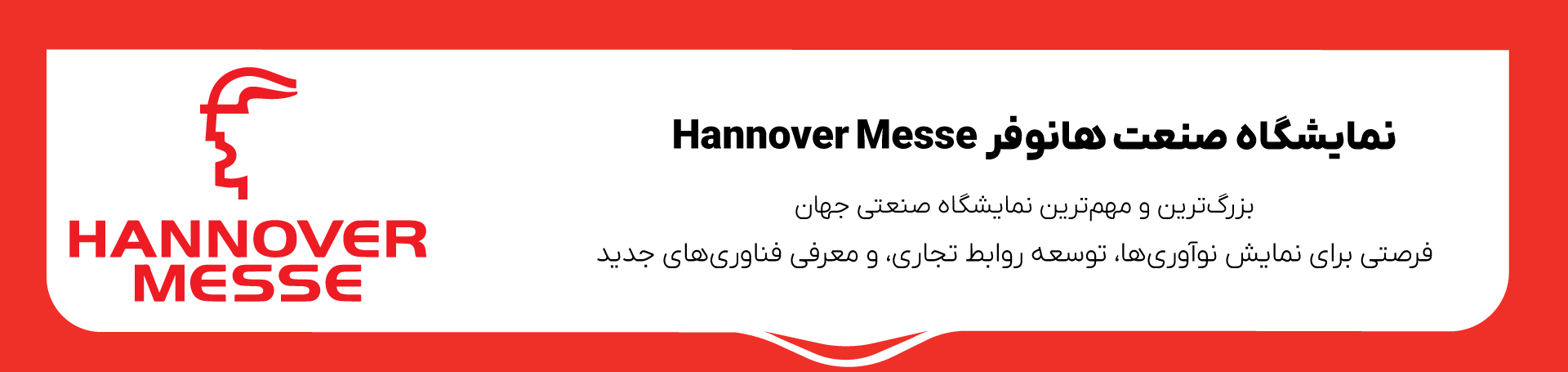 HANNOVER MESSE

نمایشگاه صنعت هانوفر Hannover Messe

بزرگ‌ترین و مهم‌ترین نمایشگاه صنعتی جهان

فرصتی برای نمایش نوآوری‌ها، توسعه روابط تجاری، و معرفی فناوری‌های جدید